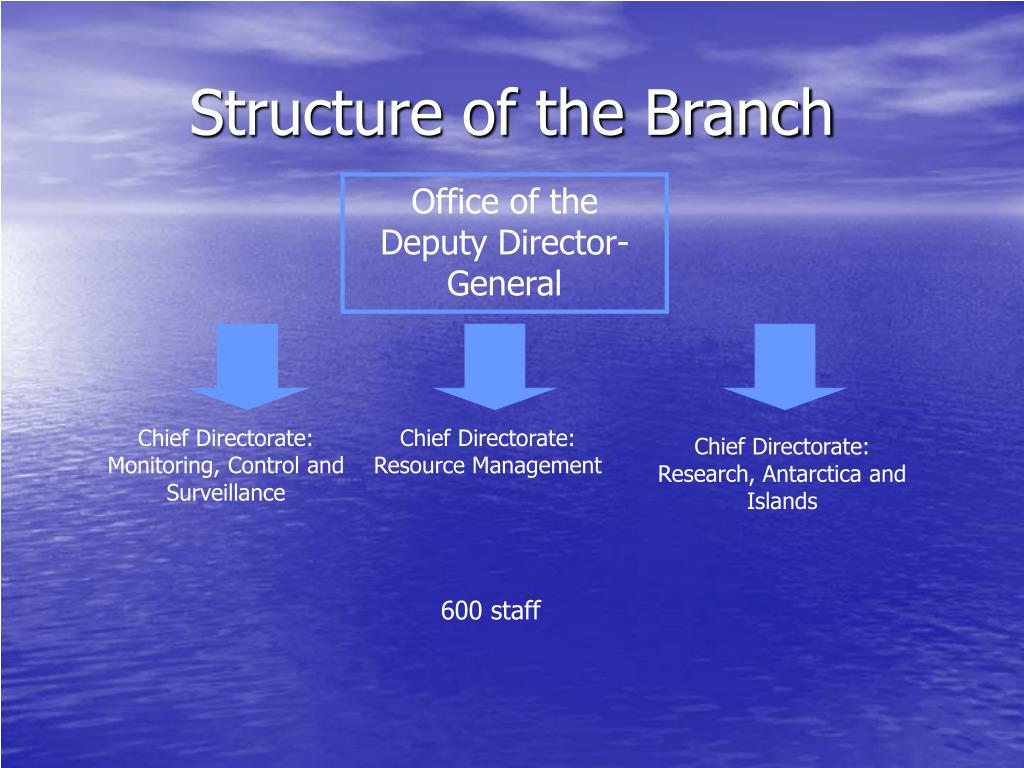 Structure of the Branch

Office of the Deputy Director-General

Chief Directorate: Monitoring, Control and Surveillance

Chief Directorate: Resource Management

Chief Directorate: Research, Antarctica and Islands

600 staff